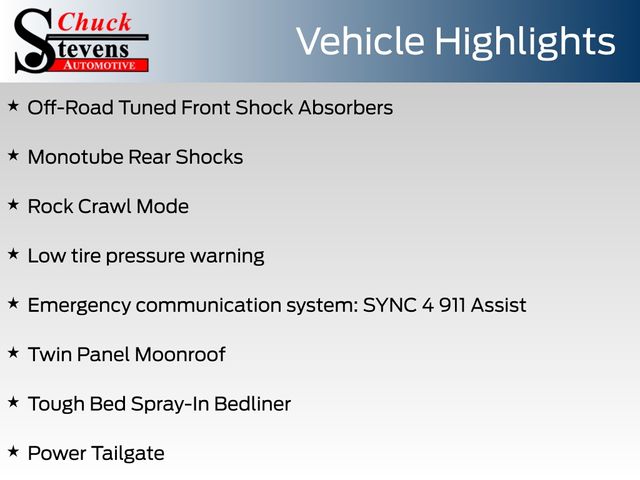 Chuck Stevens AUTOMOTIVE

Vehicle Highlights

★ Off-Road Tuned Front Shock Absorbers

★ Monotube Rear Shocks

★ Rock Crawl Mode

★ Low tire pressure warning

★ Emergency communication system: SYNC 4 911 Assist

★ Twin Panel Moonroof

★ Tough Bed Spray-In Bedliner

★ Power Tailgate